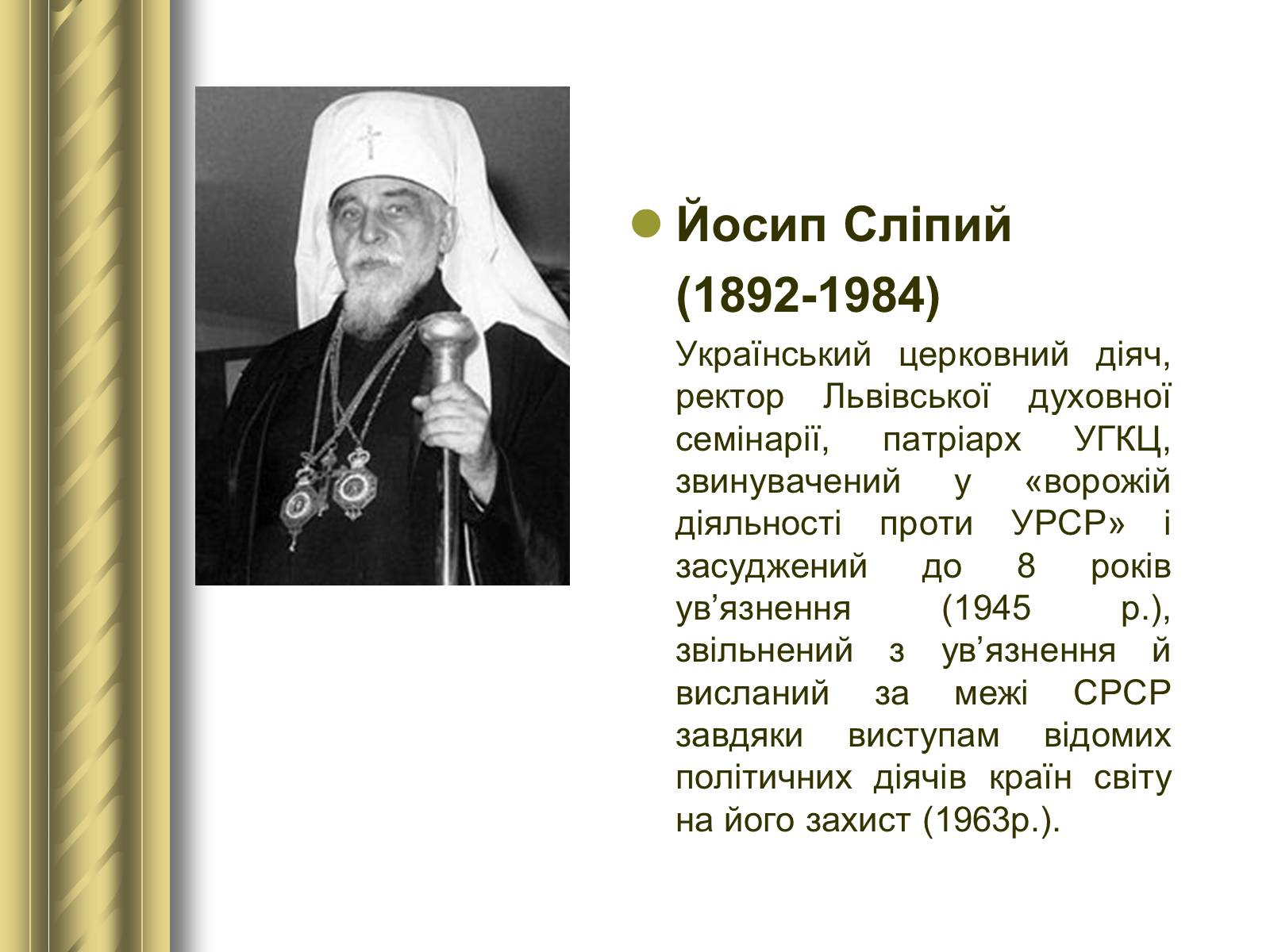 Йосип Сліпий (1892-1984)

Український церковний діяч, ректор Львівської духовної семінарії, патріарх УГКЦ, звинувачений у «ворожій діяльності проти УРСР» і засуджений до 8 років ув’язнення (1945 р.), звільнений з ув’язнення й висланий за межі СРСР завдяки виступам відомих політичних діячів країн світу на його захист (1963р.).